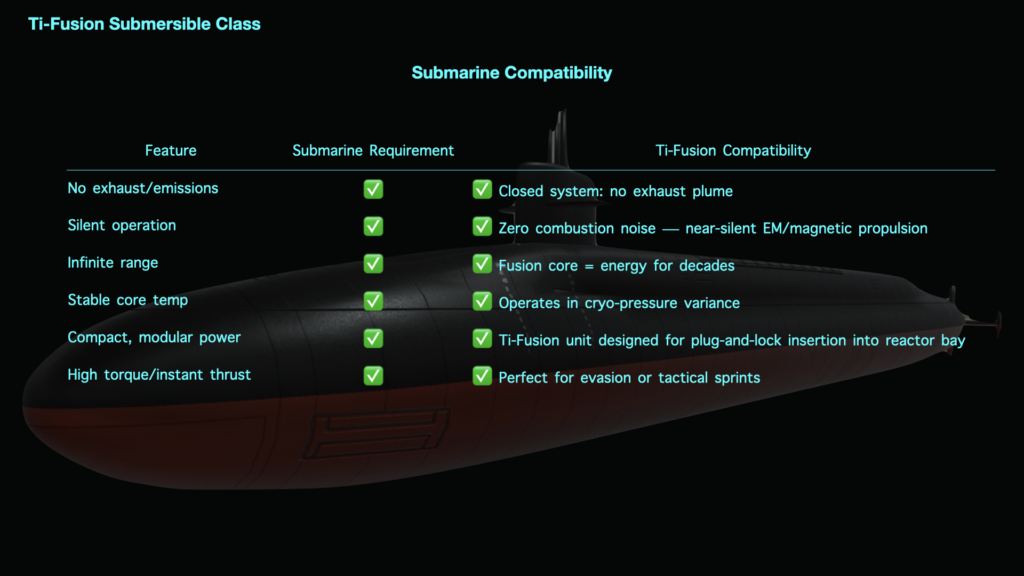 Ti-Fusion Submersible Class

Submarine Compatibility

| Feature | Submarine Requirement | Ti-Fusion Compatibility |
|---|---|---|
| No exhaust/emissions | ✅ | ✅ Closed system: no exhaust plume |
| Silent operation | ✅ | ✅ Zero combustion noise — near-silent EM/magnetic propulsion |
| Infinite range | ✅ | ✅ Fusion core = energy for decades |
| Stable core temp | ✅ | ✅ Operates in cryo-pressure variance |
| Compact, modular power | ✅ | ✅ Ti-Fusion unit designed for plug-and-lock insertion into reactor bay |
| High torque/instant thrust | ✅ | ✅ Perfect for evasion or tactical sprints |